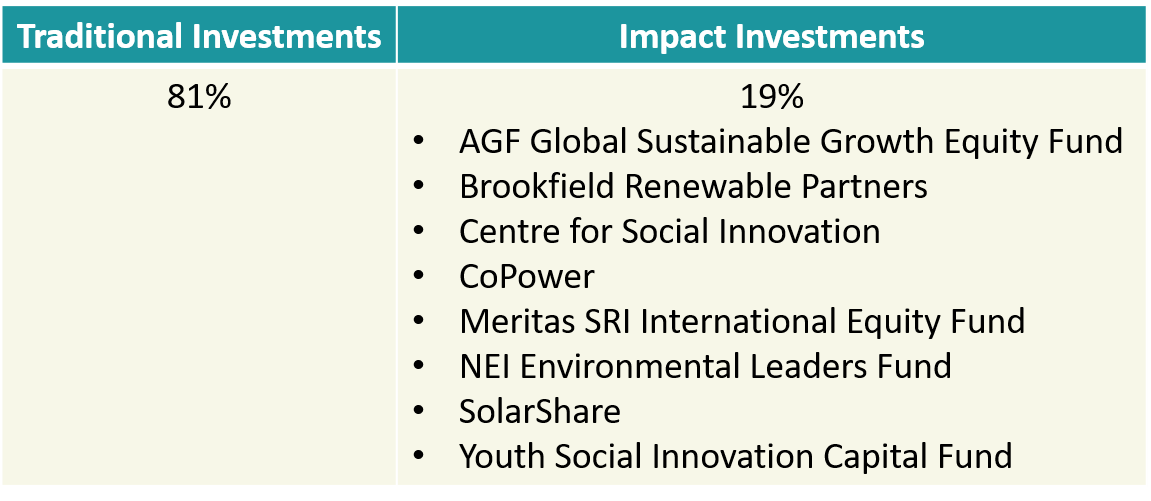 | Traditional Investments | Impact Investments |
|---|---|
| 81% | 19%<br>• AGF Global Sustainable Growth Equity Fund<br>• Brookfield Renewable Partners<br>• Centre for Social Innovation<br>• CoPower<br>• Meritas SRI International Equity Fund<br>• NEI Environmental Leaders Fund<br>• SolarShare<br>• Youth Social Innovation Capital Fund |